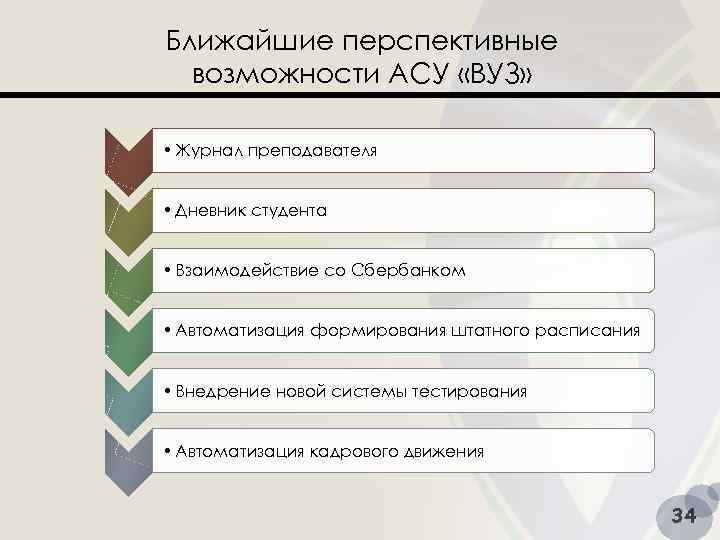 Ближайшие перспективные возможности АСУ «ВУЗ»

• Журнал преподавателя

• Дневник студента

• Взаимодействие со Сбербанком

• Автоматизация формирования штатного расписания

• Внедрение новой системы тестирования

• Автоматизация кадрового движения

34